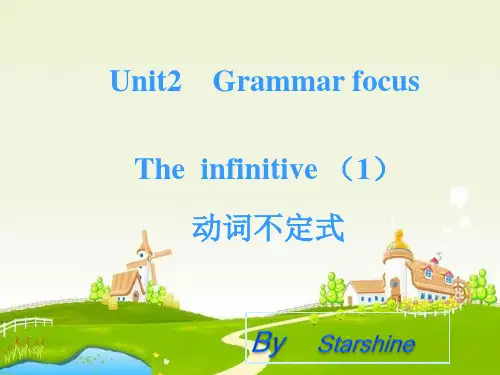 Unit2 Grammar focus

The infinitive （1）

动词不定式

By Starshine